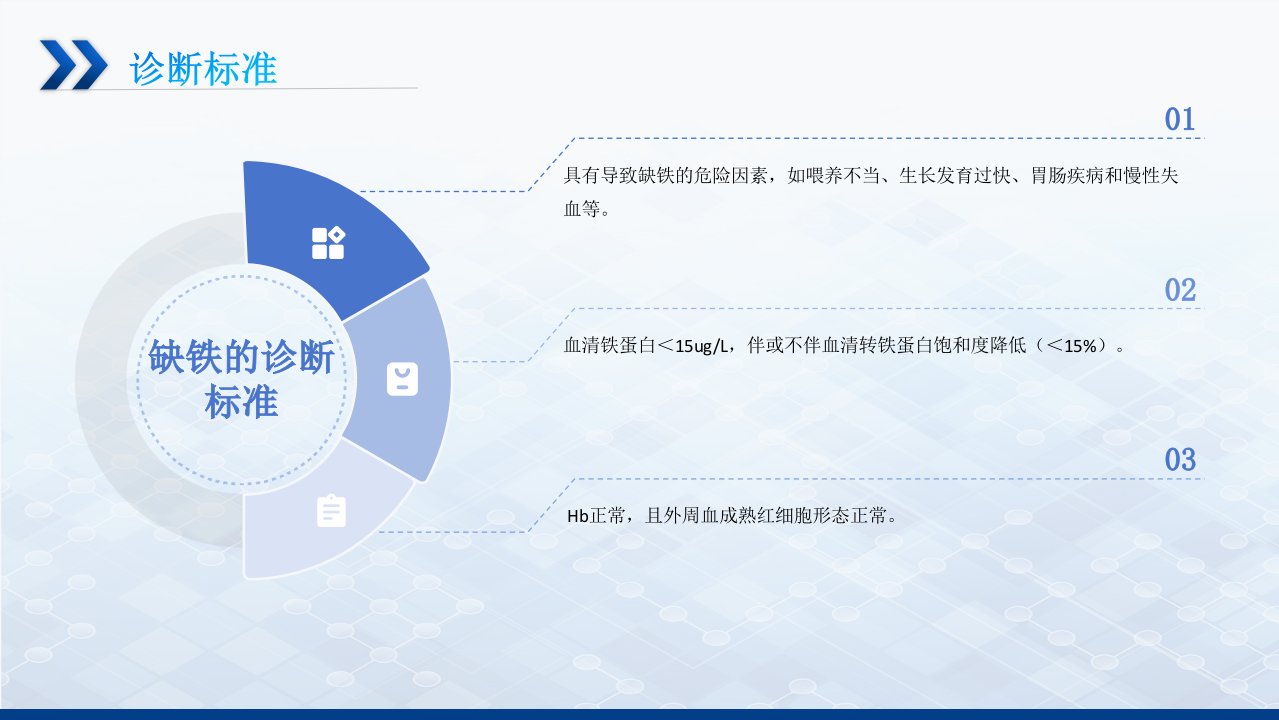 诊断标准

缺铁的诊断标准

01

具有导致缺铁的危险因素，如喂养不当、生长发育过快、胃肠疾病和慢性失血等。

02

血清铁蛋白＜15ug/L，伴或不伴血清转铁蛋白饱和度降低（＜15%）。

03

Hb正常，且外周血成熟红细胞形态正常。